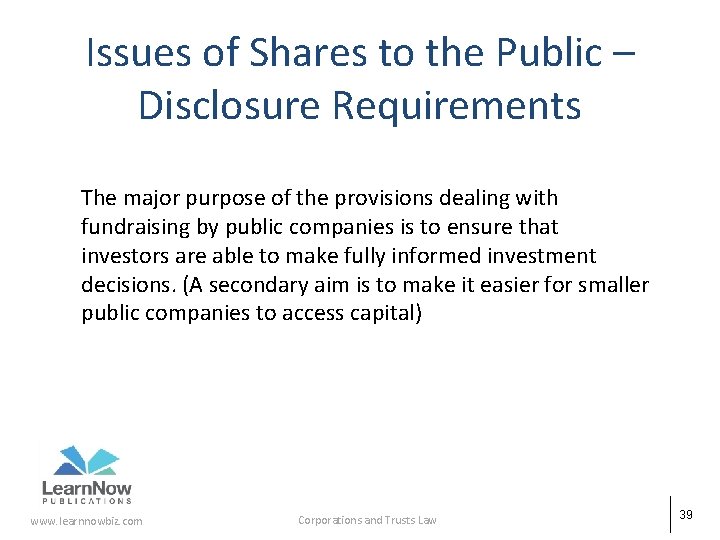 Issues of Shares to the Public – Disclosure Requirements

The major purpose of the provisions dealing with fundraising by public companies is to ensure that investors are able to make fully informed investment decisions. (A secondary aim is to make it easier for smaller public companies to access capital)

LearnNow
PUBLICATIONS
www.learnnowbiz.com

Corporations and Trusts Law

39